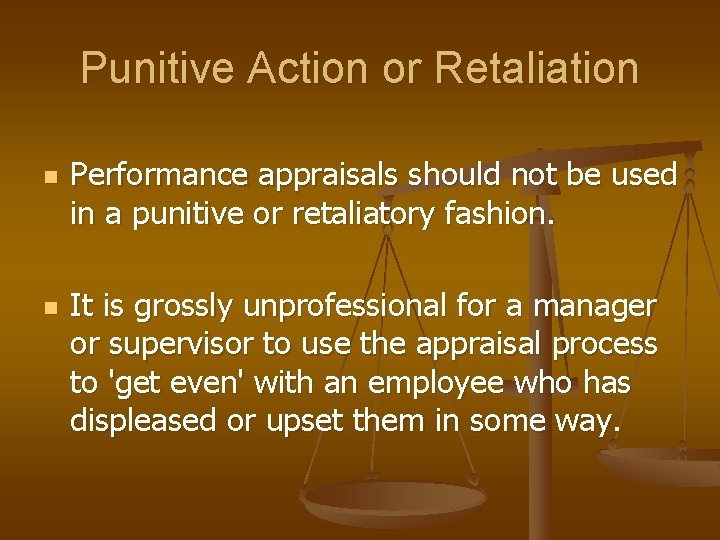 Punitive Action or Retaliation

Performance appraisals should not be used in a punitive or retaliatory fashion.

It is grossly unprofessional for a manager or supervisor to use the appraisal process to 'get even' with an employee who has displeased or upset them in some way.